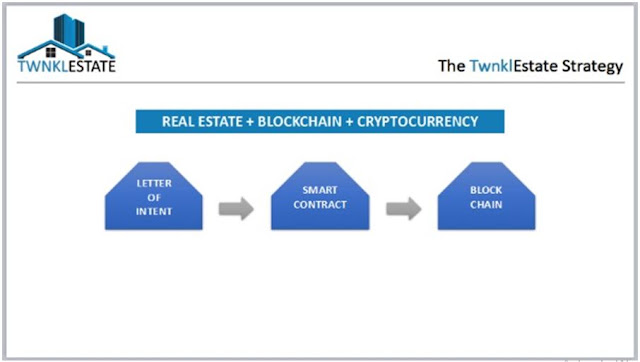 TWNKLESTATE

The TwnklEstate Strategy

REAL ESTATE + BLOCKCHAIN + CRYPTOCURRENCY

LETTER OF INTENT

SMART CONTRACT

BLOCK CHAIN